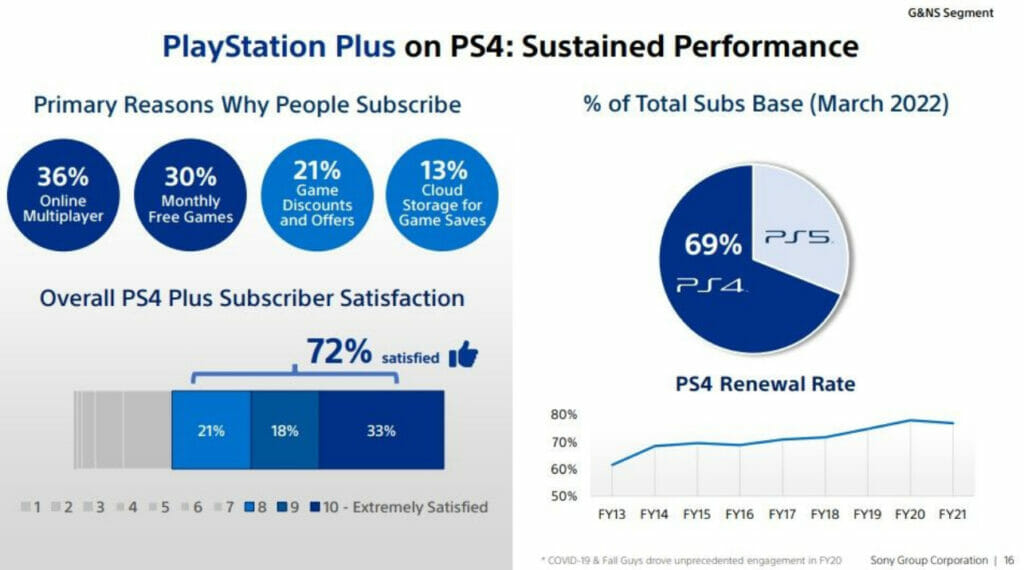 G&NS Segment

PlayStation Plus on PS4: Sustained Performance

Primary Reasons Why People Subscribe

36% Online Multiplayer

30% Monthly Free Games

21% Game Discounts and Offers

13% Cloud Storage for Game Saves

Overall PS4 Plus Subscriber Satisfaction

72% satisfied

21% 18% 33%

1 2 3 4 5 6 7 8 9 10 - Extremely Satisfied

% of Total Subs Base (March 2022)

69%

PS5

PS4

PS4 Renewal Rate

80%
70%
60%
50%

FY13 FY14 FY15 FY16 FY17 FY18 FY19 FY20 FY21

* COVID-19 & Fall Guys drove unprecedented engagement in FY20

Sony Group Corporation | 16